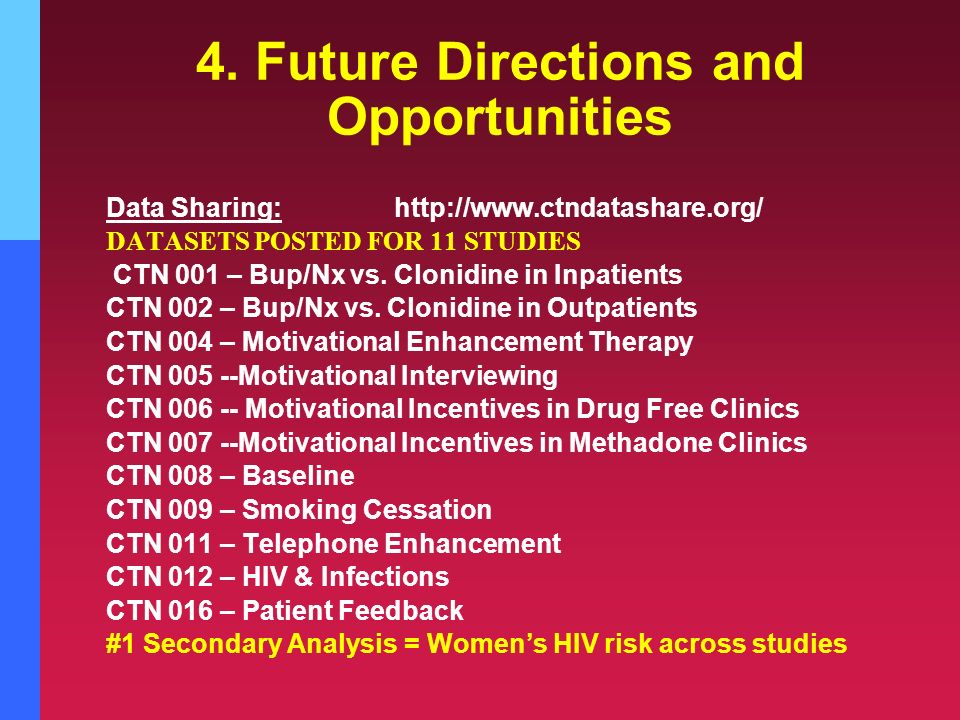 4. Future Directions and Opportunities

Data Sharing: http://www.ctndatashare.org/
DATASETS POSTED FOR 11 STUDIES
CTN 001 – Bup/Nx vs. Clonidine in Inpatients
CTN 002 – Bup/Nx vs. Clonidine in Outpatients
CTN 004 – Motivational Enhancement Therapy
CTN 005 --Motivational Interviewing
CTN 006 -- Motivational Incentives in Drug Free Clinics
CTN 007 --Motivational Incentives in Methadone Clinics
CTN 008 – Baseline
CTN 009 – Smoking Cessation
CTN 011 – Telephone Enhancement
CTN 012 – HIV & Infections
CTN 016 – Patient Feedback
#1 Secondary Analysis = Women's HIV risk across studies